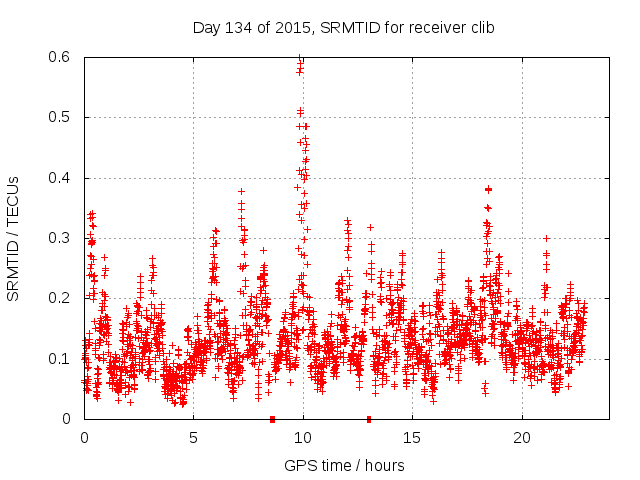 Day 134 of 2015, SRMTID for receiver clib

SRMTID / TECUs

0.6
0.5
0.4
0.3
0.2
0.1
0

0
5
10
15
20

GPS time / hours